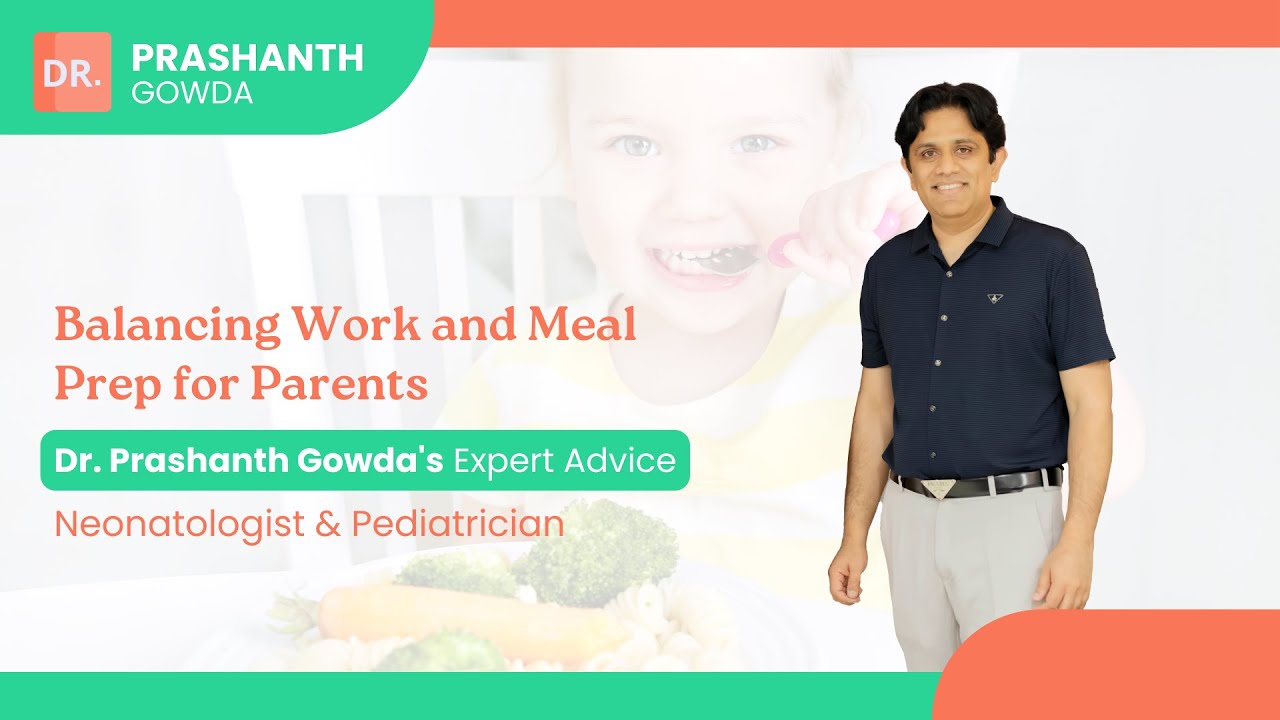 DR. PRASHANTH GOWDA

Balancing Work and Meal Prep for Parents

Dr. Prashanth Gowda's Expert Advice

Neonatologist & Pediatrician